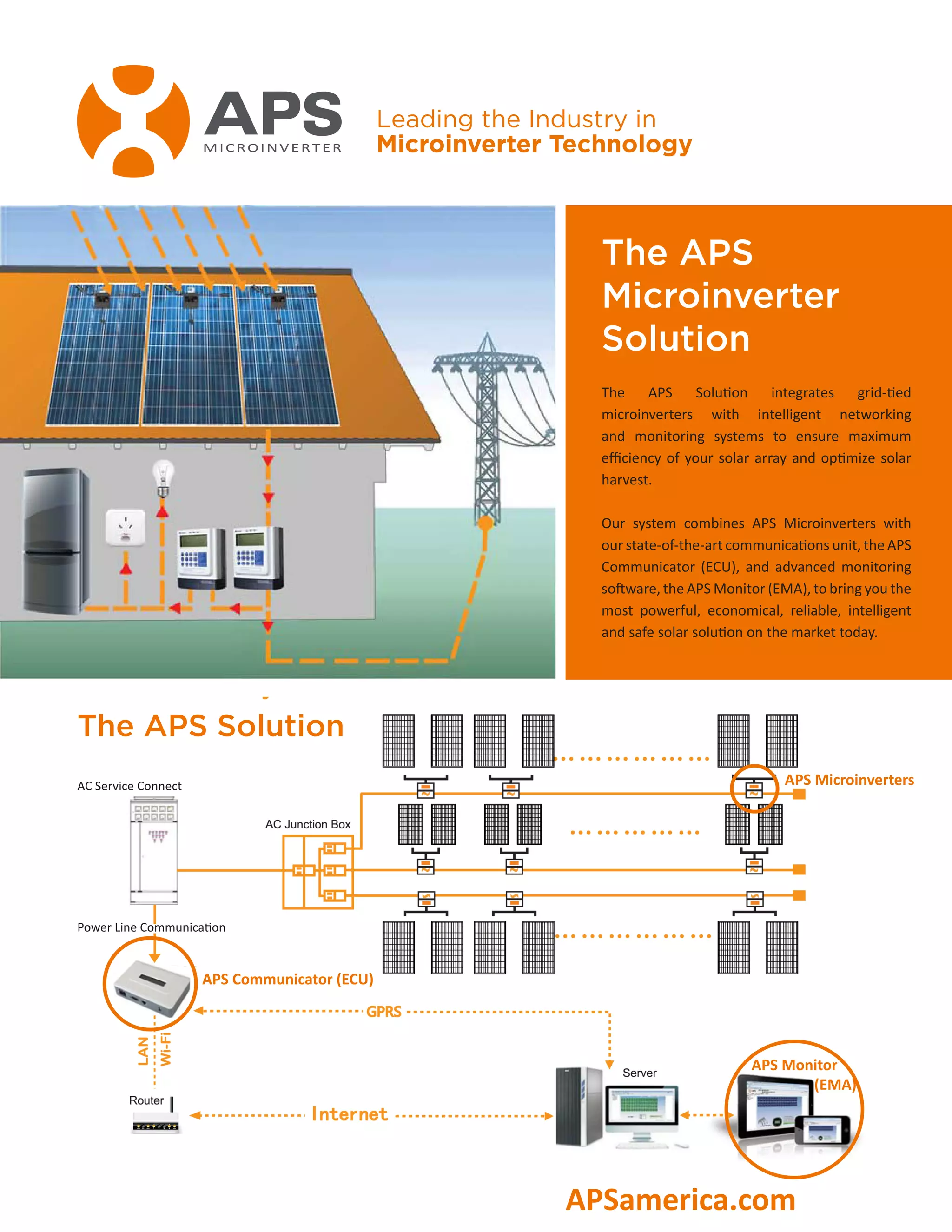 APS
MICROINVERTER

Leading the Industry in
Microinverter Technology

The APS Microinverter Solution

The APS Solution integrates grid-tied microinverters with intelligent networking and monitoring systems to ensure maximum efficiency of your solar array and optimize solar harvest.

Our system combines APS Microinverters with our state-of-the-art communications unit, the APS Communicator (ECU), and advanced monitoring software, the APS Monitor (EMA), to bring you the most powerful, economical, reliable, intelligent and safe solar solution on the market today.

The APS Solution

AC Service Connect

AC Junction Box

APS Microinverters

Power Line Communication

APS Communicator (ECU)

GPRS

LAN

Wi-Fi

Router

Internet

Server

APS Monitor (EMA)

APSamerica.com